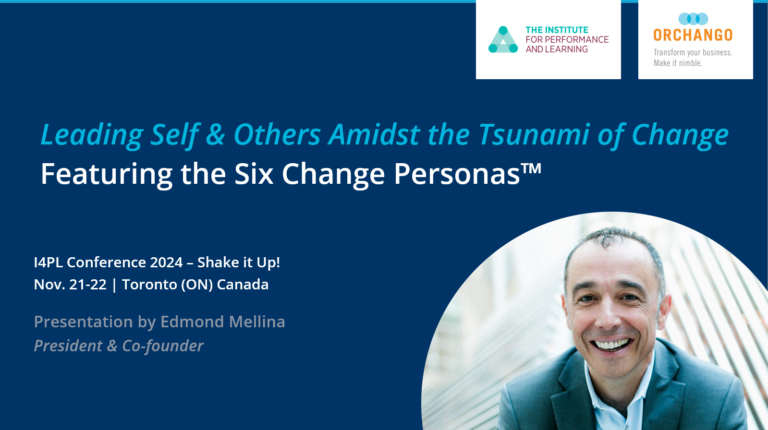 THE INSTITUTE FOR PERFORMANCE AND LEARNING

ORCHANGO
Transform your business. Make it nimble.

Leading Self & Others Amidst the Tsunami of Change
Featuring the Six Change Personas™

I4PL Conference 2024 – Shake it Up!
Nov. 21-22 | Toronto (ON) Canada

Presentation by Edmond Mellina
President & Co-founder